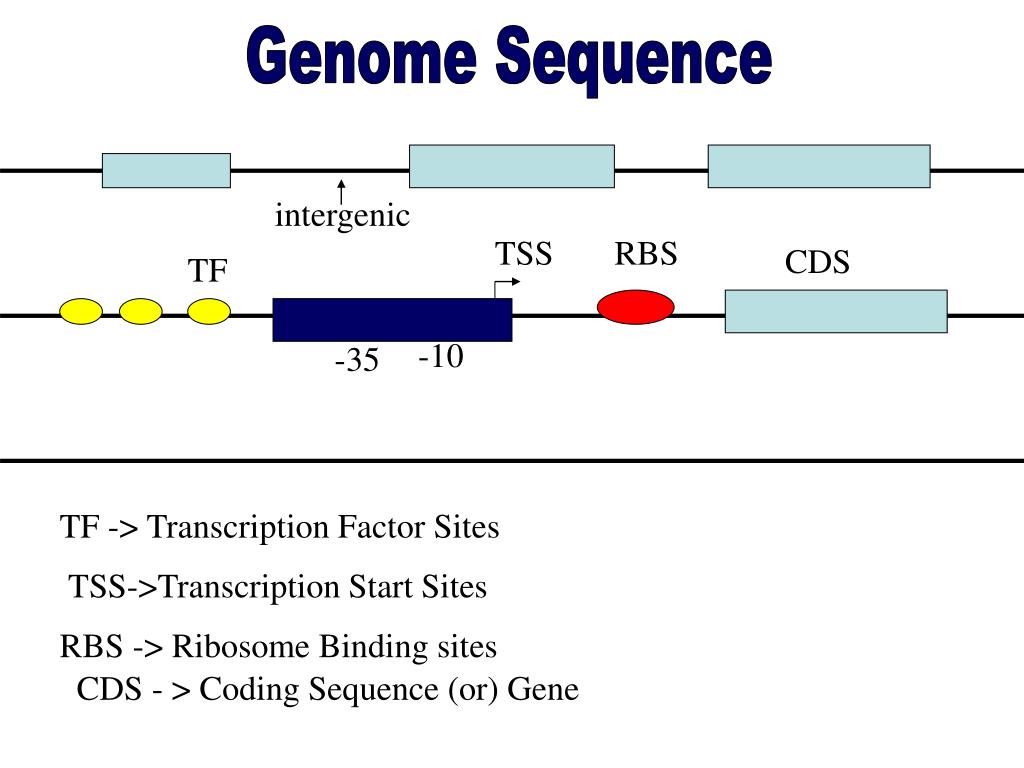 Genome Sequence

intergenic

TF

TSS

RBS

CDS

-35

-10

TF -> Transcription Factor Sites

TSS->Transcription Start Sites

RBS -> Ribosome Binding sites
CDS - > Coding Sequence (or) Gene